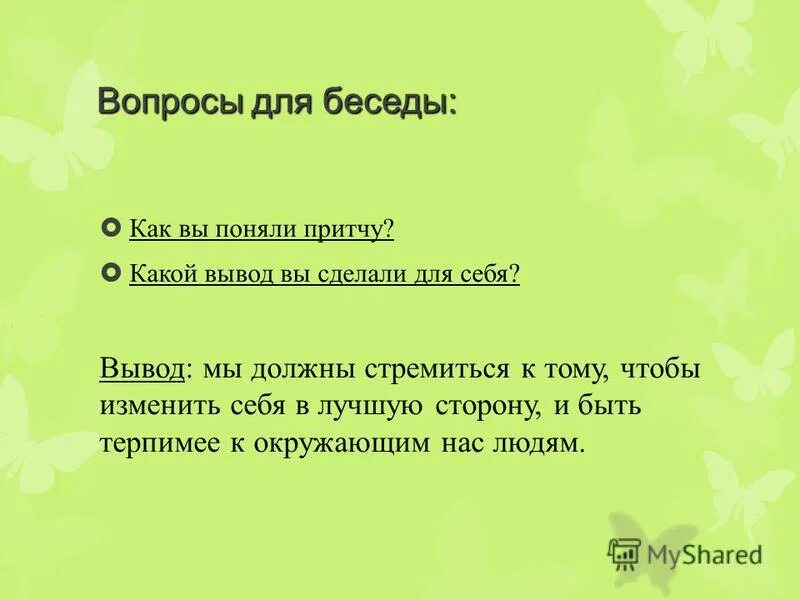 Вопросы для беседы:

Как вы поняли притчу?

Какой вывод вы сделали для себя?

Вывод: мы должны стремиться к тому, чтобы изменить себя в лучшую сторону, и быть терпимее к окружающим нас людям.

MyShared